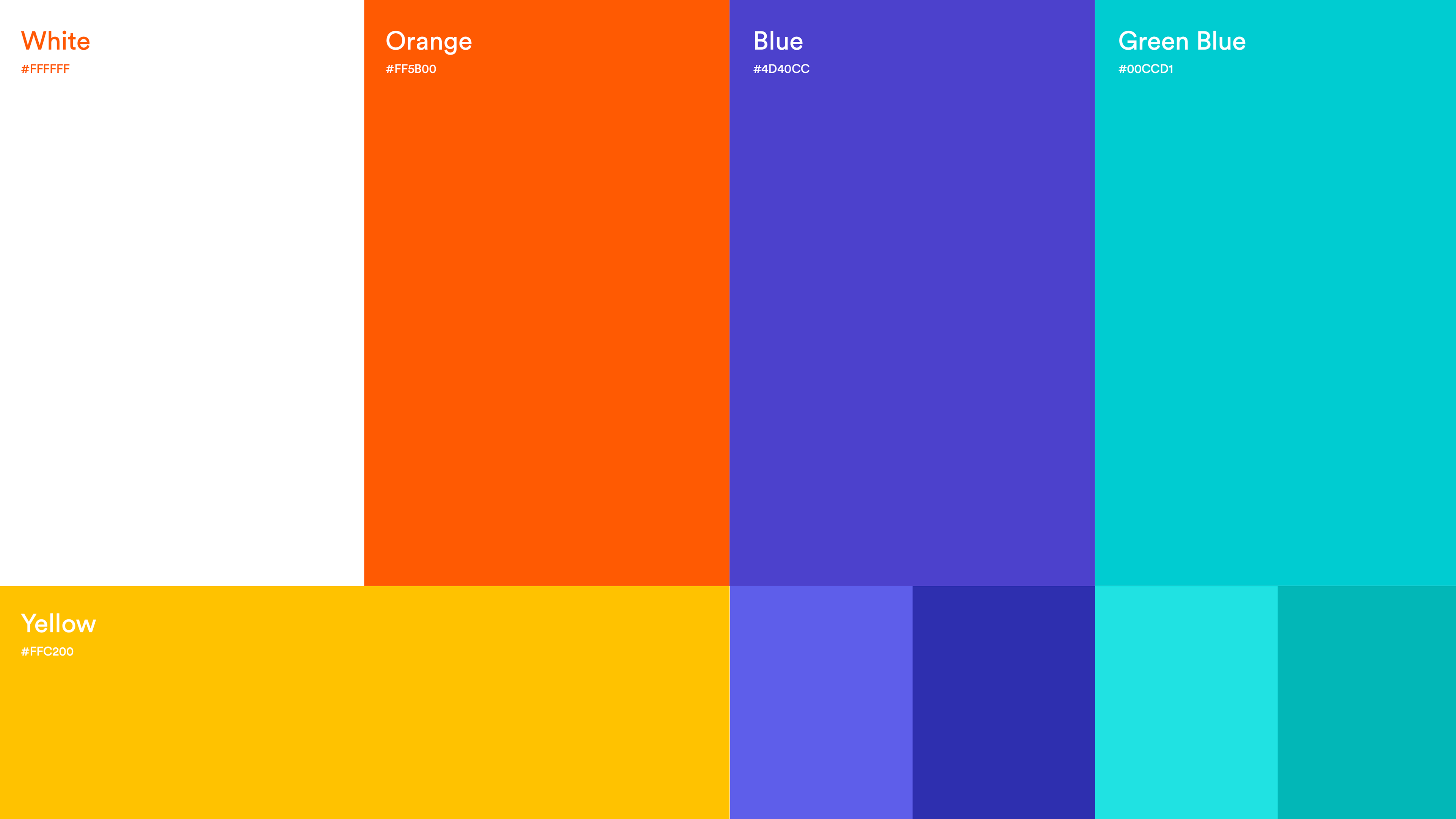 White
#FFFFFF

Orange
#FF5B00

Blue
#4D40CC

Green Blue
#00CCD1

Yellow
#FFC200